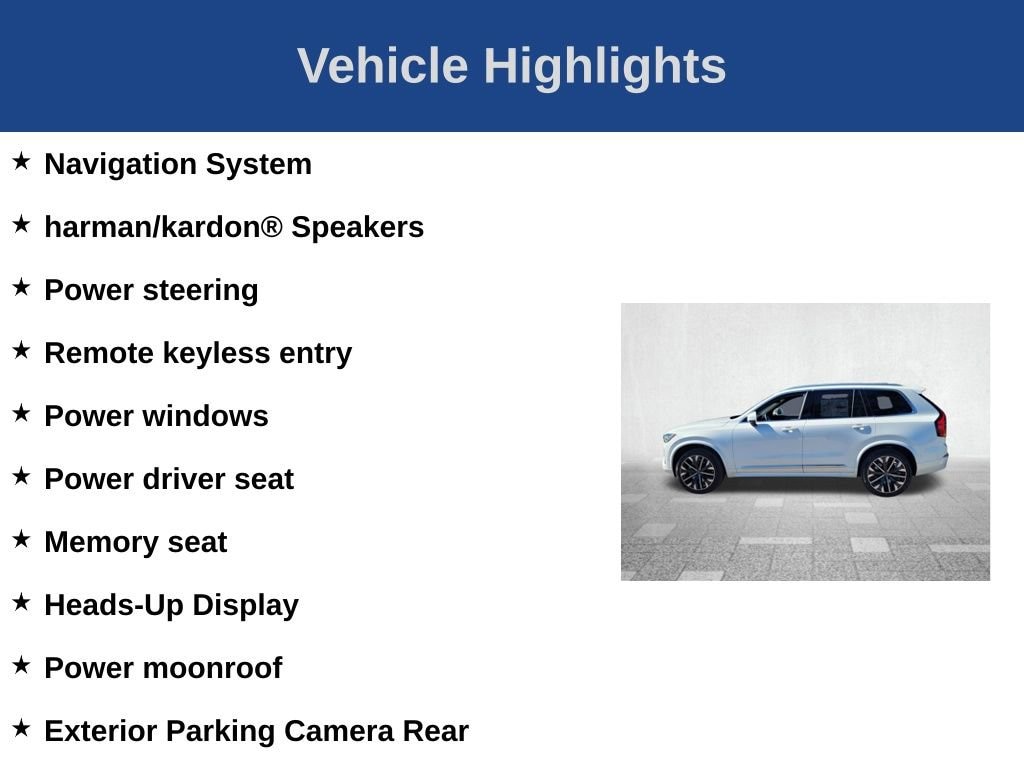 Vehicle Highlights

★ Navigation System

★ harman/kardon® Speakers

★ Power steering

★ Remote keyless entry

★ Power windows

★ Power driver seat

★ Memory seat

★ Heads-Up Display

★ Power moonroof

★ Exterior Parking Camera Rear